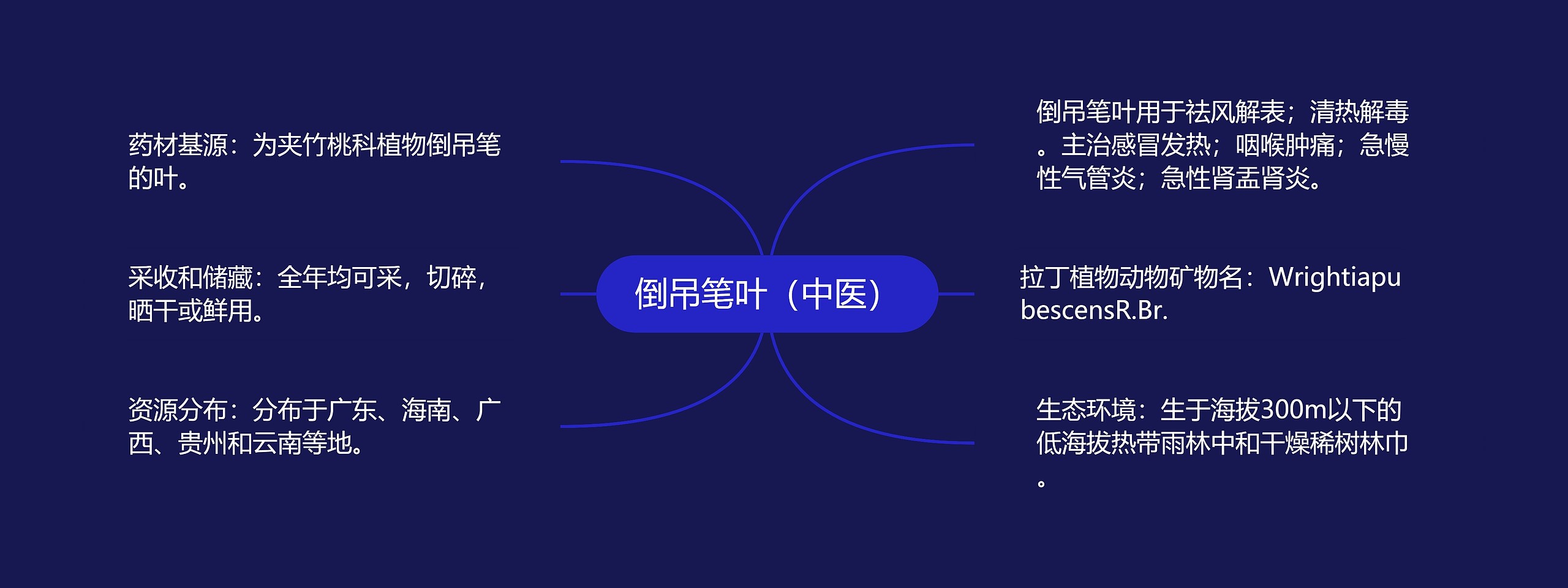 倒吊笔叶（中医）

药材基源：为夹竹桃科植物倒吊笔的叶。

采收和储藏：全年均可采，切碎，晒干或鲜用。

资源分布：分布于广东、海南、广西、贵州和云南等地。

倒吊笔叶用于祛风解表；清热解毒。主治感冒发热；咽喉肿痛；急慢性气管炎；急性肾盂肾炎。

拉丁植物动物矿物名：WrightiapubescensR.Br.

生态环境：生于海拔300m以下的低海拔热带雨林中和干燥稀树林巾。